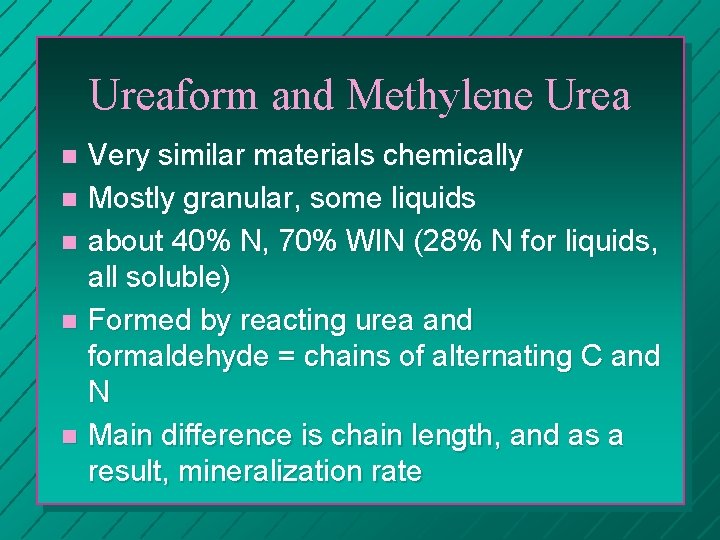 Ureaform and Methylene Urea

- Very similar materials chemically
- Mostly granular, some liquids
- about 40% N, 70% WIN (28% N for liquids, all soluble)
- Formed by reacting urea and formaldehyde = chains of alternating C and N
- Main difference is chain length, and as a result, mineralization rate